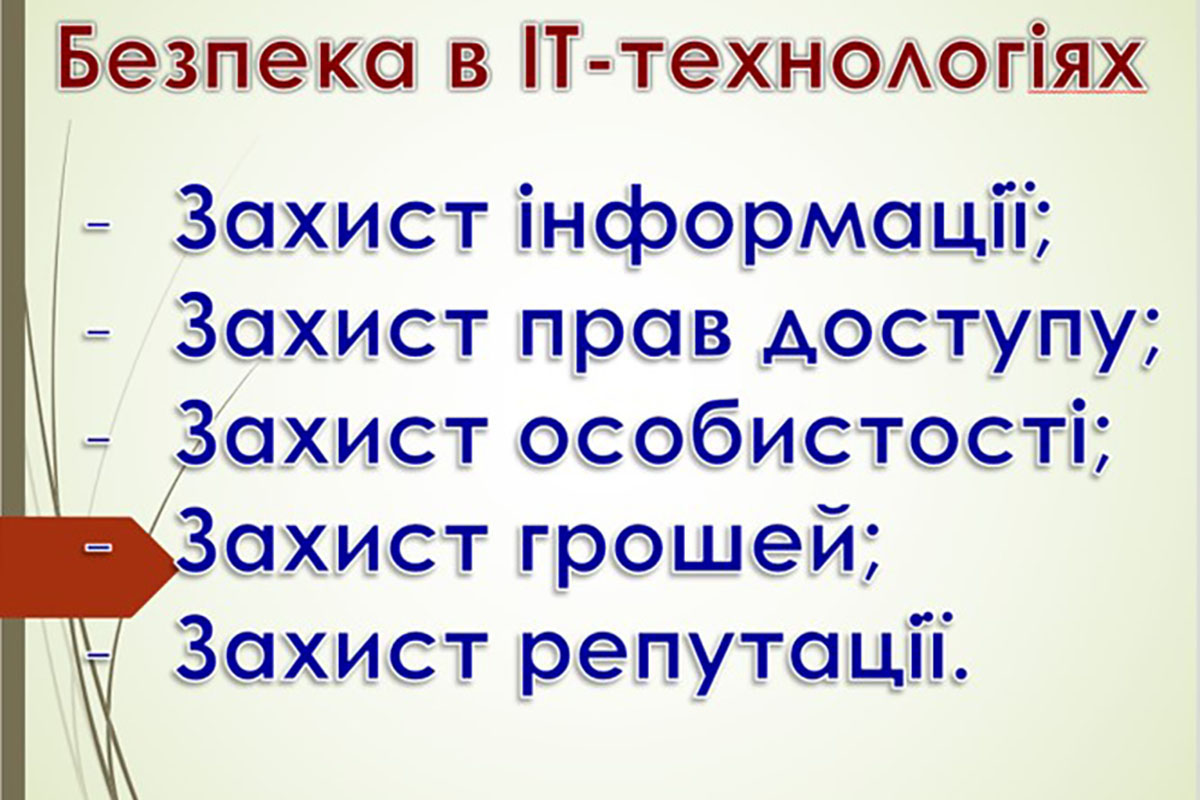 Безпека в ІТ-технологіях

- Захист інформації;
- Захист прав доступу;
- Захист особистості;
- Захист грошей;
- Захист репутації.